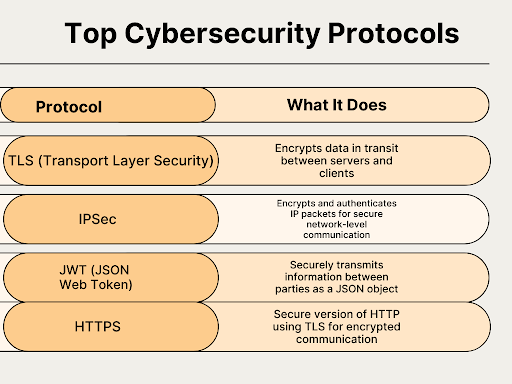 Top Cybersecurity Protocols

| Protocol | What It Does |
|---|---|
| TLS (Transport Layer Security) | Encrypts data in transit between servers and clients |
| IPSec | Encrypts and authenticates IP packets for secure network-level communication |
| JWT (JSON Web Token) | Securely transmits information between parties as a JSON object |
| HTTPS | Secure version of HTTP using TLS for encrypted communication |